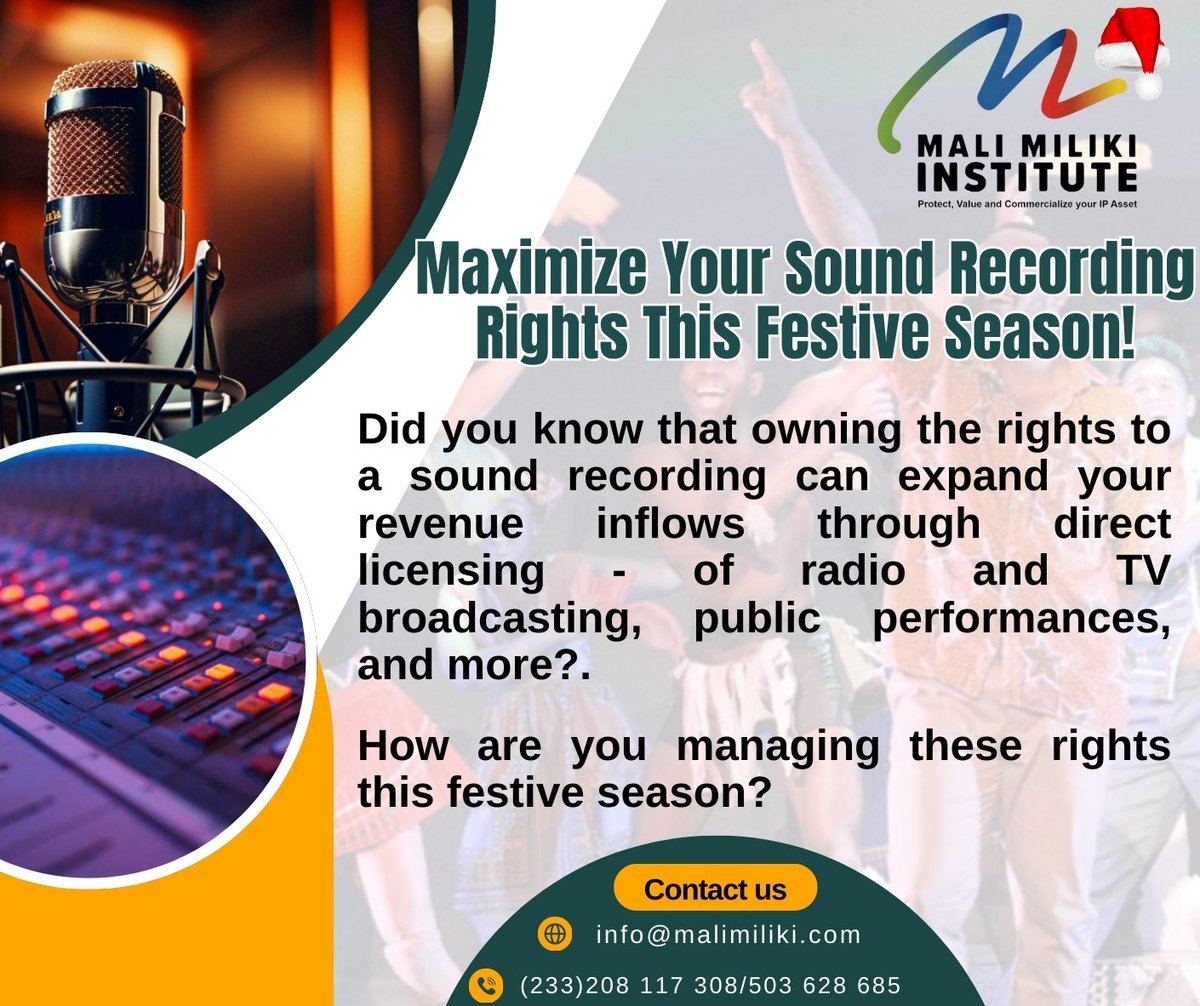 MALI MILIKI INSTITUTE
Protect, Value and Commercialize your IP Asset

Maximize Your Sound Recording Rights This Festive Season!

Did you know that owning the rights to a sound recording can expand your revenue inflows through direct licensing - of radio and TV broadcasting, public performances, and more?.

How are you managing these rights this festive season?

Contact us

info@malimiliki.com

(233)208 117 308/503 628 685